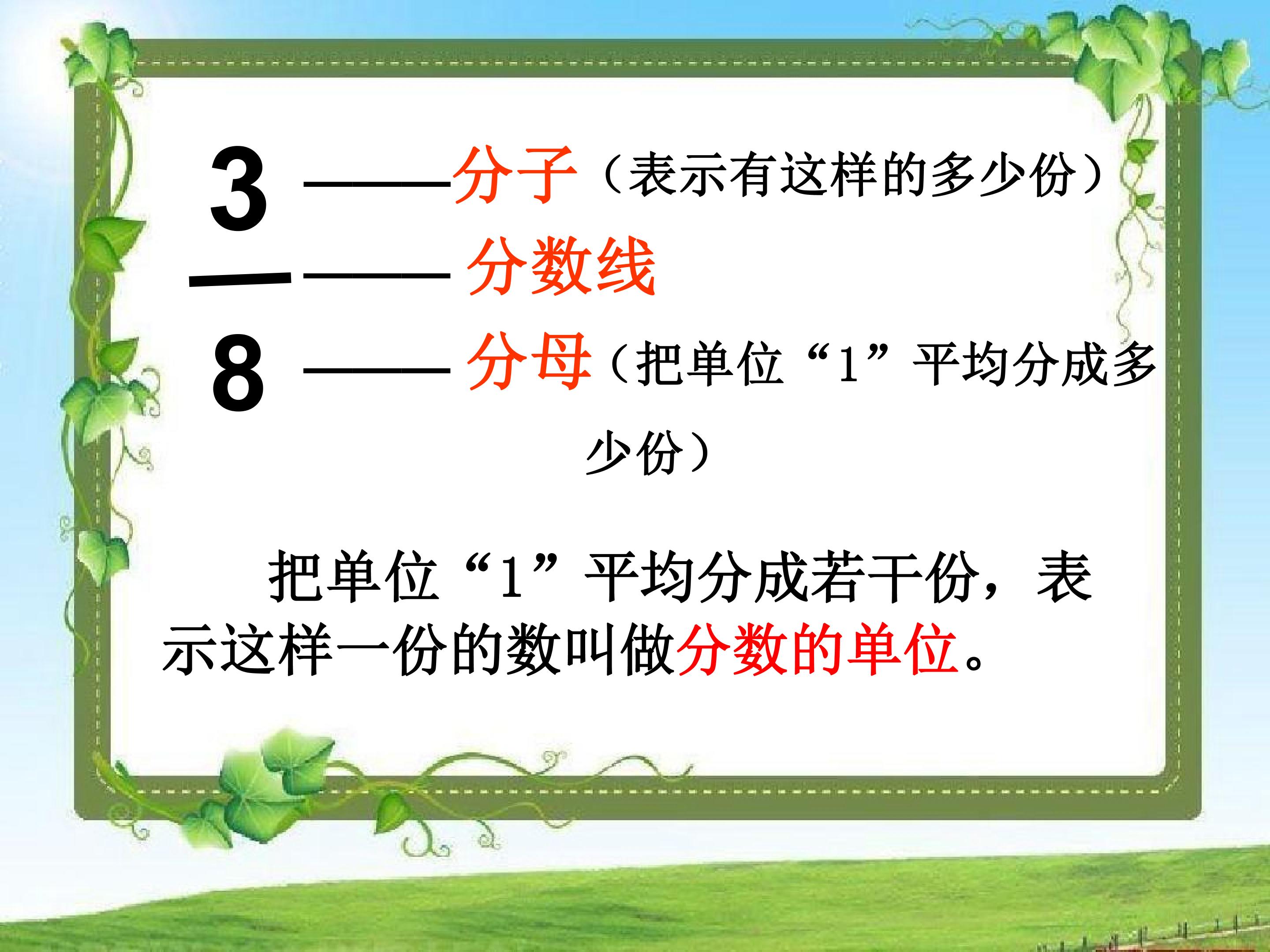 3 ——分子（表示有这样的多少份）

— —— 分数线

8 —— 分母（把单位“1”平均分成多少份）

把单位“1”平均分成若干份，表示这样一份的数叫做分数的单位。